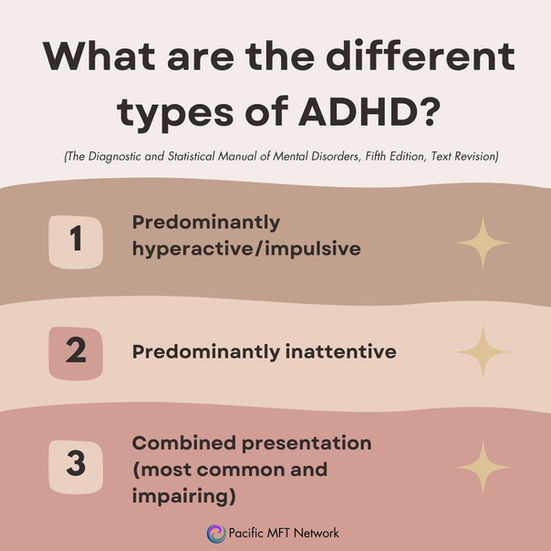 What are the different types of ADHD?

(The Diagnostic and Statistical Manual of Mental Disorders, Fifth Edition, Text Revision)

1 Predominantly hyperactive/impulsive

2 Predominantly inattentive

3 Combined presentation (most common and impairing)

Pacific MFT Network